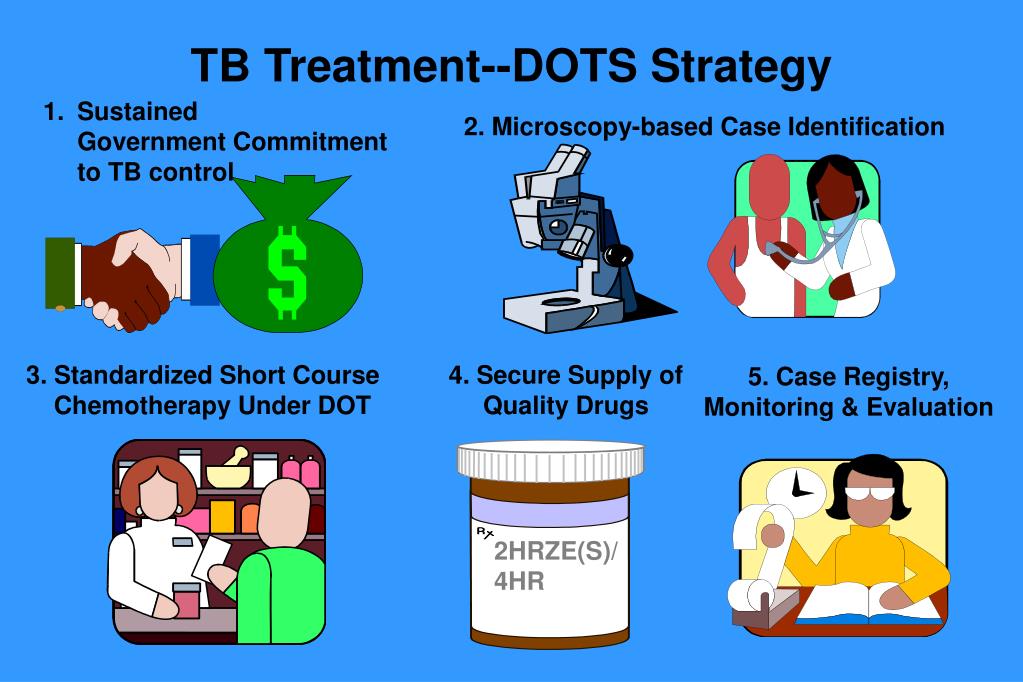 TB Treatment--DOTS Strategy

1. Sustained Government Commitment to TB control

$

2. Microscopy-based Case Identification

3. Standardized Short Course Chemotherapy Under DOT

4. Secure Supply of Quality Drugs

Rx
2HRZE(S)/
4HR

5. Case Registry, Monitoring & Evaluation